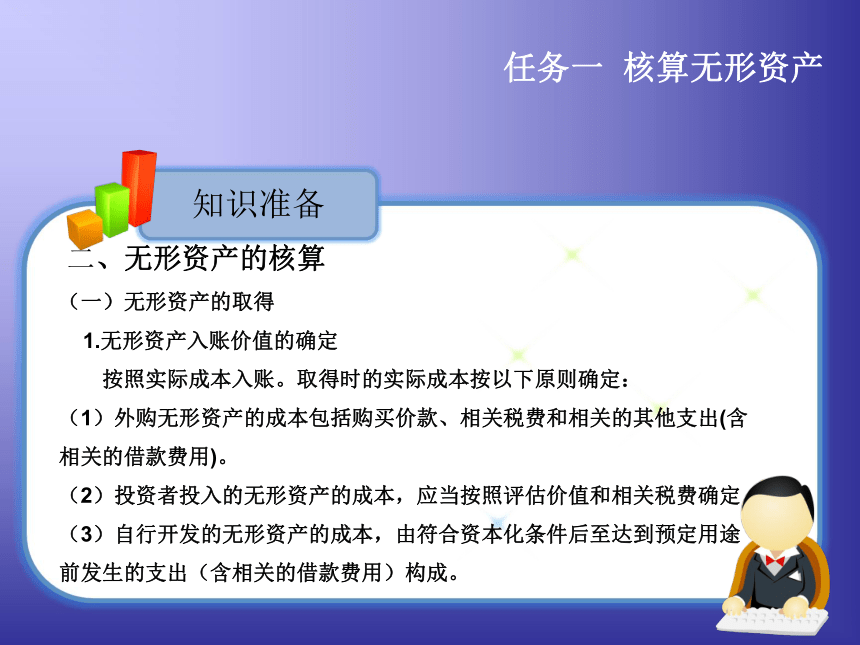 任务一 核算无形资产

知识准备

二、无形资产的核算

（一）无形资产的取得

1.无形资产入账价值的确定

按照实际成本入账。取得时的实际成本按以下原则确定：

（1）外购无形资产的成本包括购买价款、相关税费和相关的其他支出(含相关的借款费用)。

（2）投资者投入的无形资产的成本，应当按照评估价值和相关税费确定

（3）自行开发的无形资产的成本，由符合资本化条件后至达到预定用途前发生的支出（含相关的借款费用）构成。